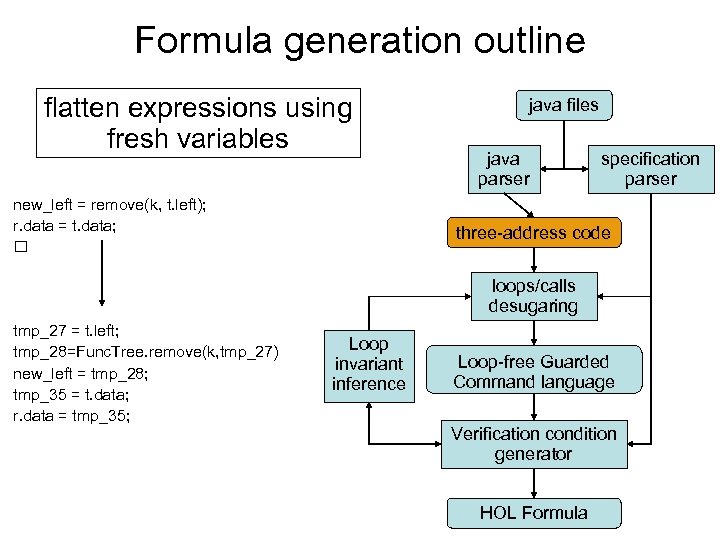 Formula generation outline

flatten expressions using fresh variables

new_left = remove(k, t.left);
r.data = t.data;
□

tmp_27 = t.left;
tmp_28=FuncTree.remove(k,tmp_27)
new_left = tmp_28;
tmp_35 = t.data;
r.data = tmp_35;

java files

java parser

specification parser

three-address code

loops/calls desugaring

Loop invariant inference

Loop-free Guarded Command language

Verification condition generator

HOL Formula